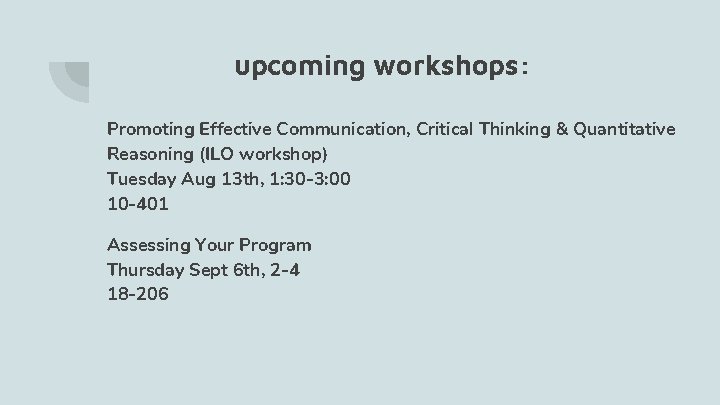 upcoming workshops:

Promoting Effective Communication, Critical Thinking & Quantitative Reasoning (ILO workshop)
Tuesday Aug 13th, 1:30-3:00
10-401

Assessing Your Program
Thursday Sept 6th, 2-4
18-206